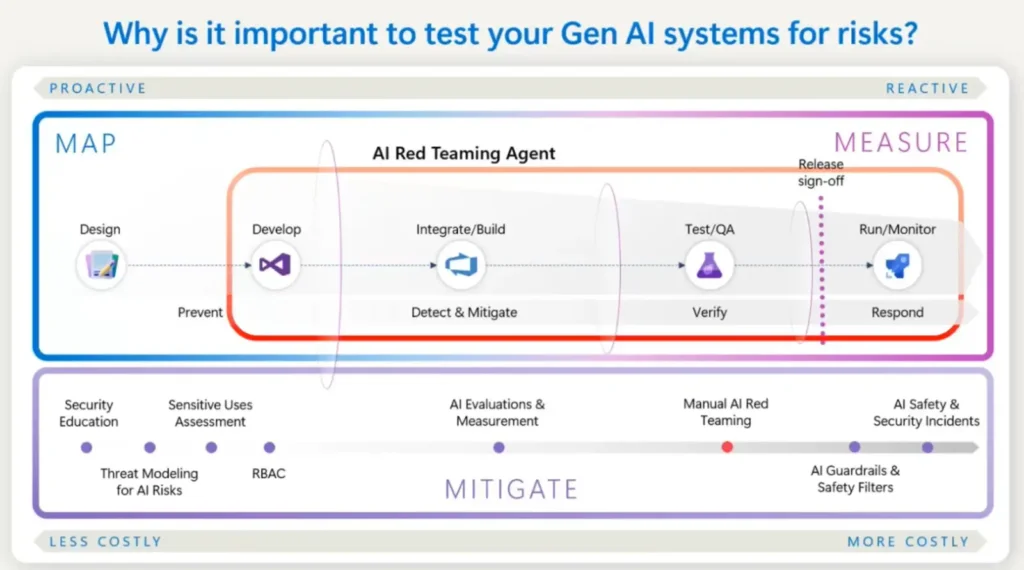 Why is it important to test your Gen AI systems for risks?

PROACTIVE

REACTIVE

MAP

MEASURE

AI Red Teaming Agent

Release sign-off

Design

Develop

Integrate/Build

Test/QA

Run/Monitor

Prevent

Detect & Mitigate

Verify

Respond

Security Education

Sensitive Uses Assessment

AI Evaluations & Measurement

Manual AI Red Teaming

AI Safety & Security Incidents

Threat Modeling for AI Risks

RBAC

AI Guardrails & Safety Filters

MITIGATE

LESS COSTLY

MORE COSTLY